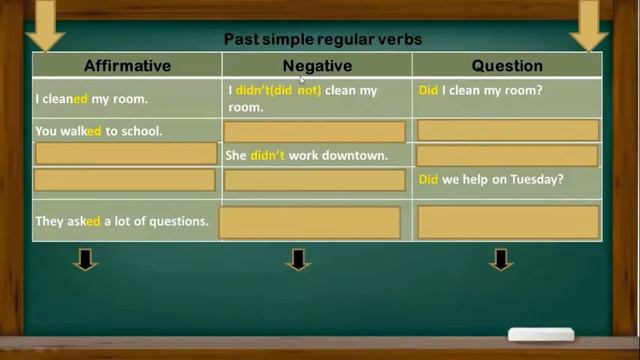 Past simple regular verbs

| Affirmative | Negative | Question |
|---|---|---|
| I cleaned my room. | I didn't(did not) clean my room. | Did I clean my room? |
| You walked to school. | | |
| | She didn't work downtown. | |
| | | Did we help on Tuesday? |
| They asked a lot of questions. | | |